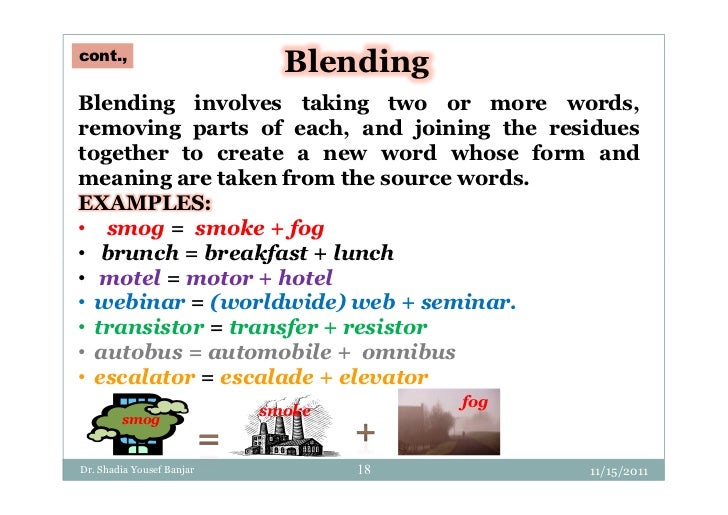 cont.,

Blending

Blending involves taking two or more words, removing parts of each, and joining the residues together to create a new word whose form and meaning are taken from the source words.

EXAMPLES:

• smog = smoke + fog
• brunch = breakfast + lunch
• motel = motor + hotel
• webinar = (worldwide) web + seminar.
• transistor = transfer + resistor
• autobus = automobile + omnibus
• escalator = escalade + elevator

smog = smoke + fog

Dr. Shadia Yousef Banjar 18 11/15/2011